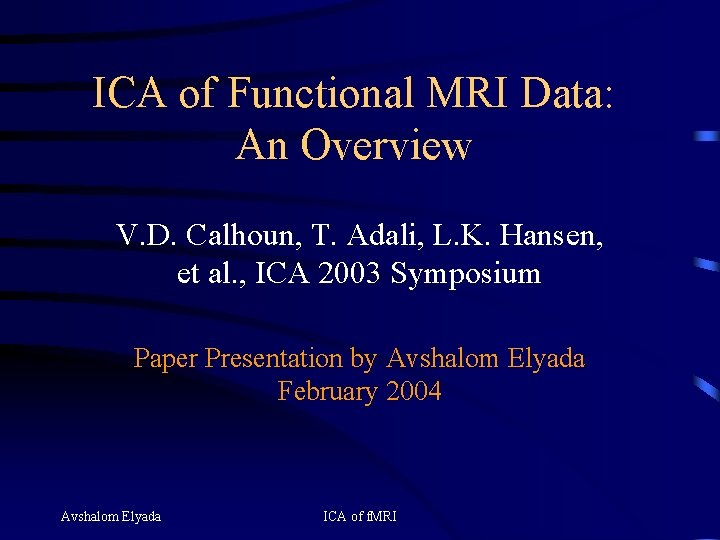 ICA of Functional MRI Data: An Overview

V.D. Calhoun, T. Adali, L.K. Hansen, et al., ICA 2003 Symposium

Paper Presentation by Avshalom Elyada
February 2004

Avshalom Elyada

ICA of fMRI